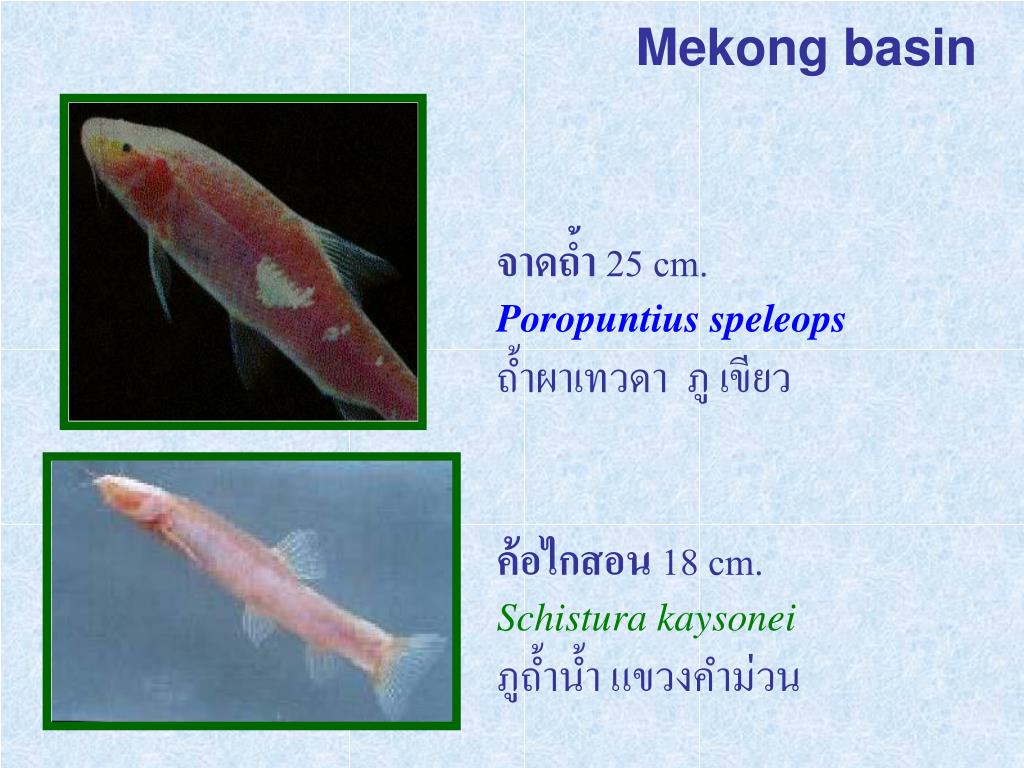 Mekong basin

จาดถ้ำ 25 cm.
Poropuntius speleops
ถ้ำผาเทวดา ภู เขียว

ค้อไกสอน 18 cm.
Schistura kaysonei
ภูถ้ำน้ำ แขวงคำม่วน